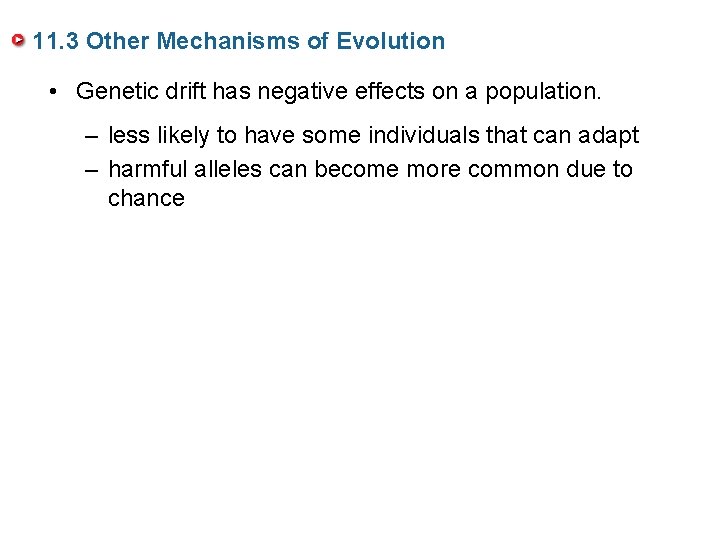 11.3 Other Mechanisms of Evolution

• Genetic drift has negative effects on a population.

– less likely to have some individuals that can adapt
– harmful alleles can become more common due to chance